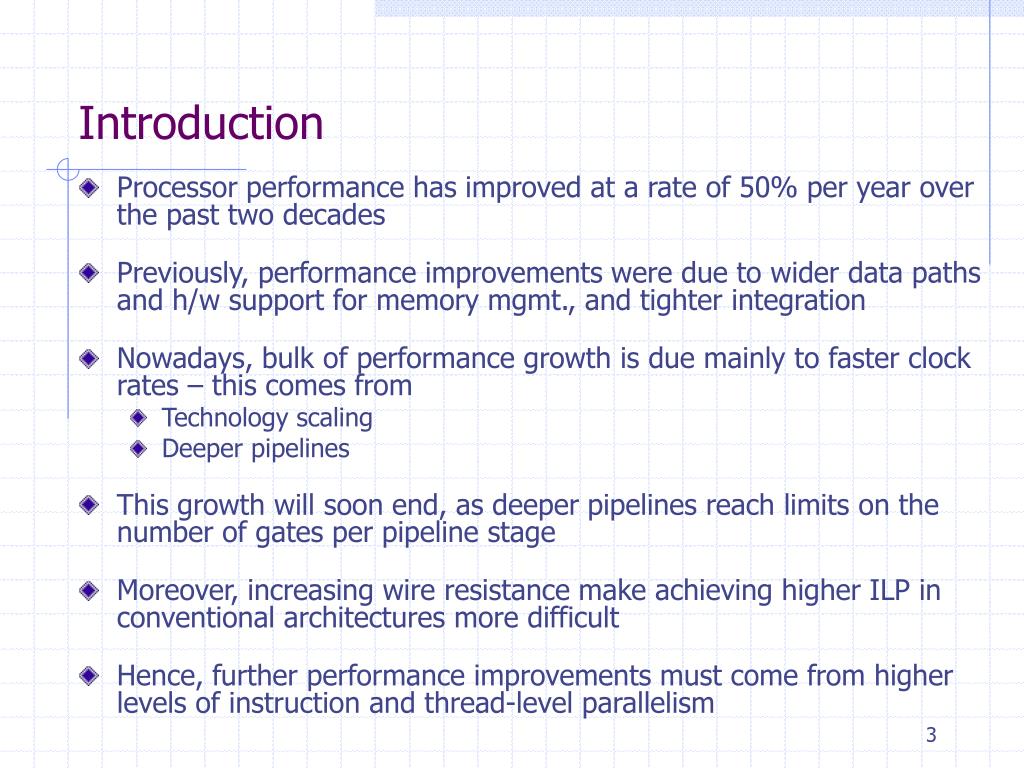 Introduction

Processor performance has improved at a rate of 50% per year over the past two decades

Previously, performance improvements were due to wider data paths and h/w support for memory mgmt., and tighter integration

Nowadays, bulk of performance growth is due mainly to faster clock rates – this comes from

Technology scaling

Deeper pipelines

This growth will soon end, as deeper pipelines reach limits on the number of gates per pipeline stage

Moreover, increasing wire resistance make achieving higher ILP in conventional architectures more difficult

Hence, further performance improvements must come from higher levels of instruction and thread-level parallelism

3